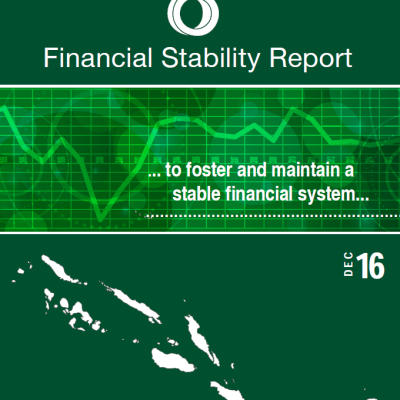 Financial Stability Report

... to foster and maintain a stable financial system...

DEC 16